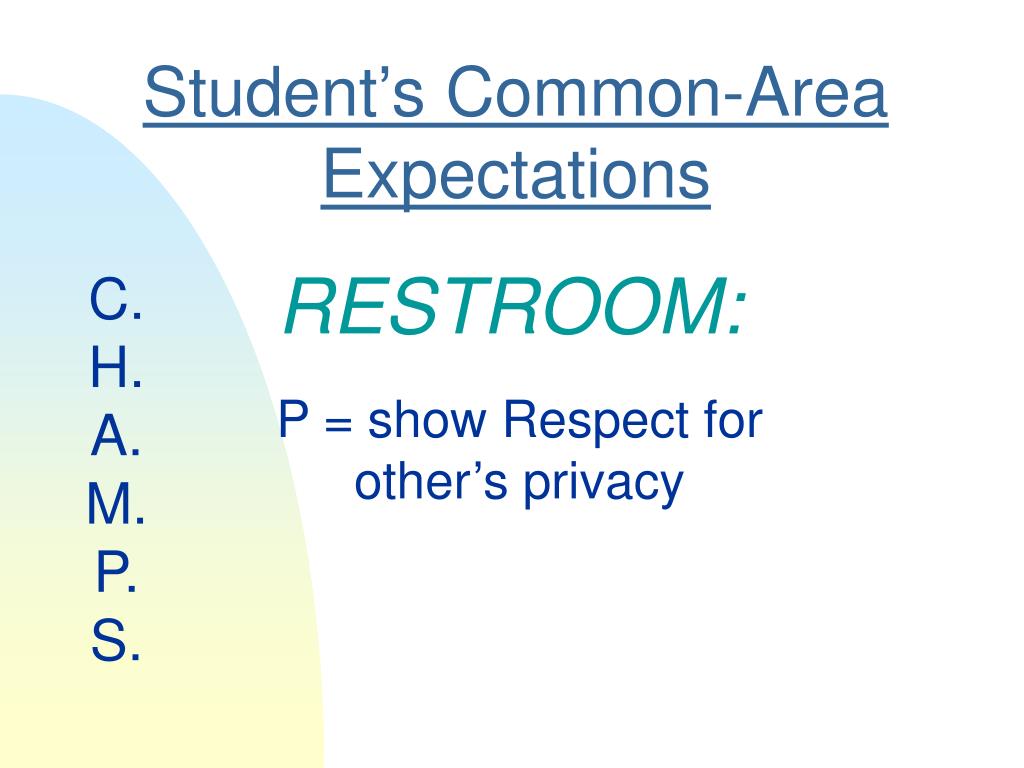 Student's Common-Area Expectations

C.
H.
A.
M.
P.
S.

RESTROOM:

P = show Respect for other's privacy